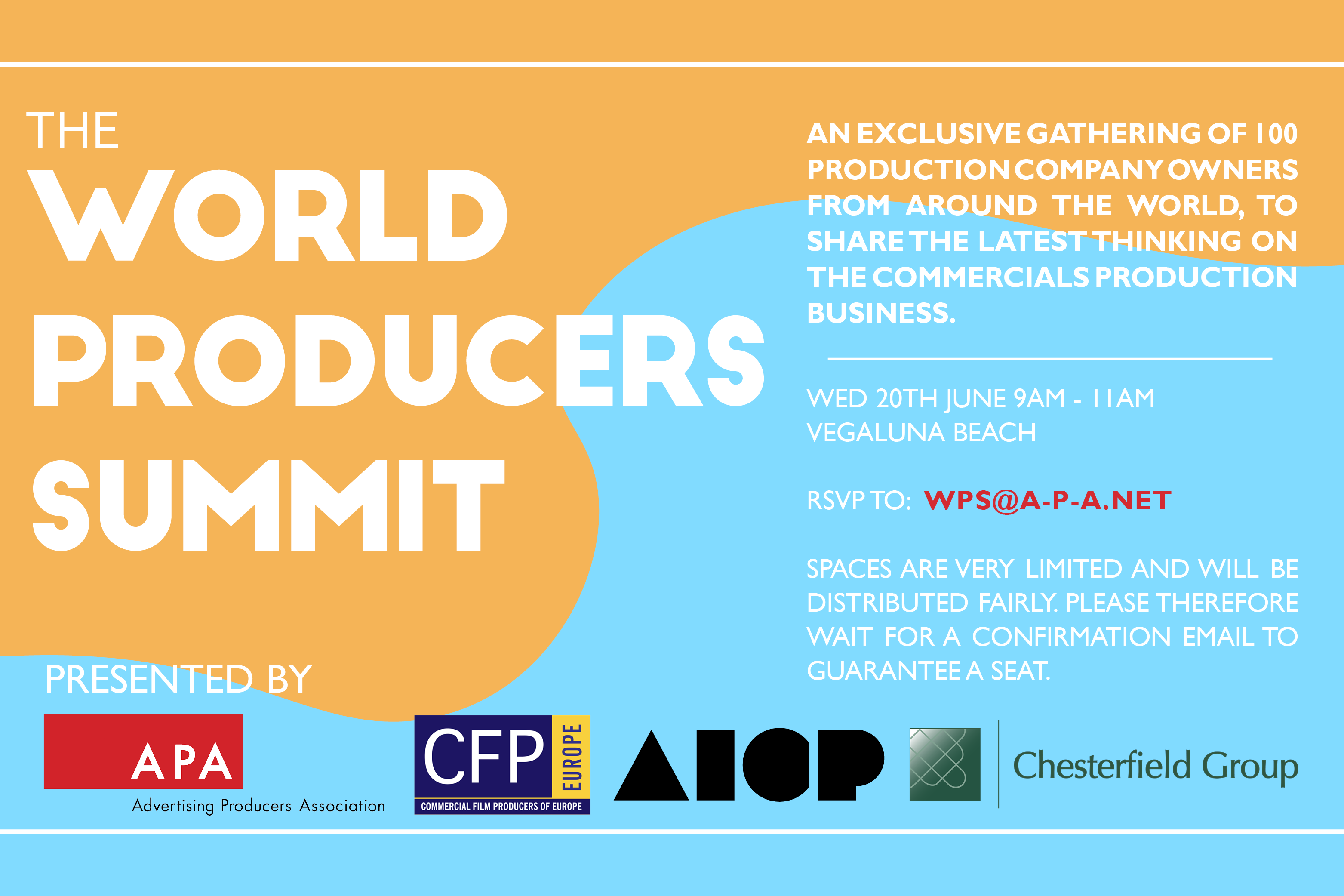 THE
WORLD
PRODUCERS
SUMMIT

AN EXCLUSIVE GATHERING OF 100 PRODUCTION COMPANY OWNERS FROM AROUND THE WORLD, TO SHARE THE LATEST THINKING ON THE COMMERCIALS PRODUCTION BUSINESS.

WED 20TH JUNE 9AM - 11AM
VEGALUNA BEACH

RSVP TO: WPS@A-P-A.NET

SPACES ARE VERY LIMITED AND WILL BE DISTRIBUTED FAIRLY. PLEASE THEREFORE WAIT FOR A CONFIRMATION EMAIL TO GUARANTEE A SEAT.

PRESENTED BY

APA
Advertising Producers Association

CFP EUROPE
COMMERCIAL FILM PRODUCERS OF EUROPE

AICP

Chesterfield Group